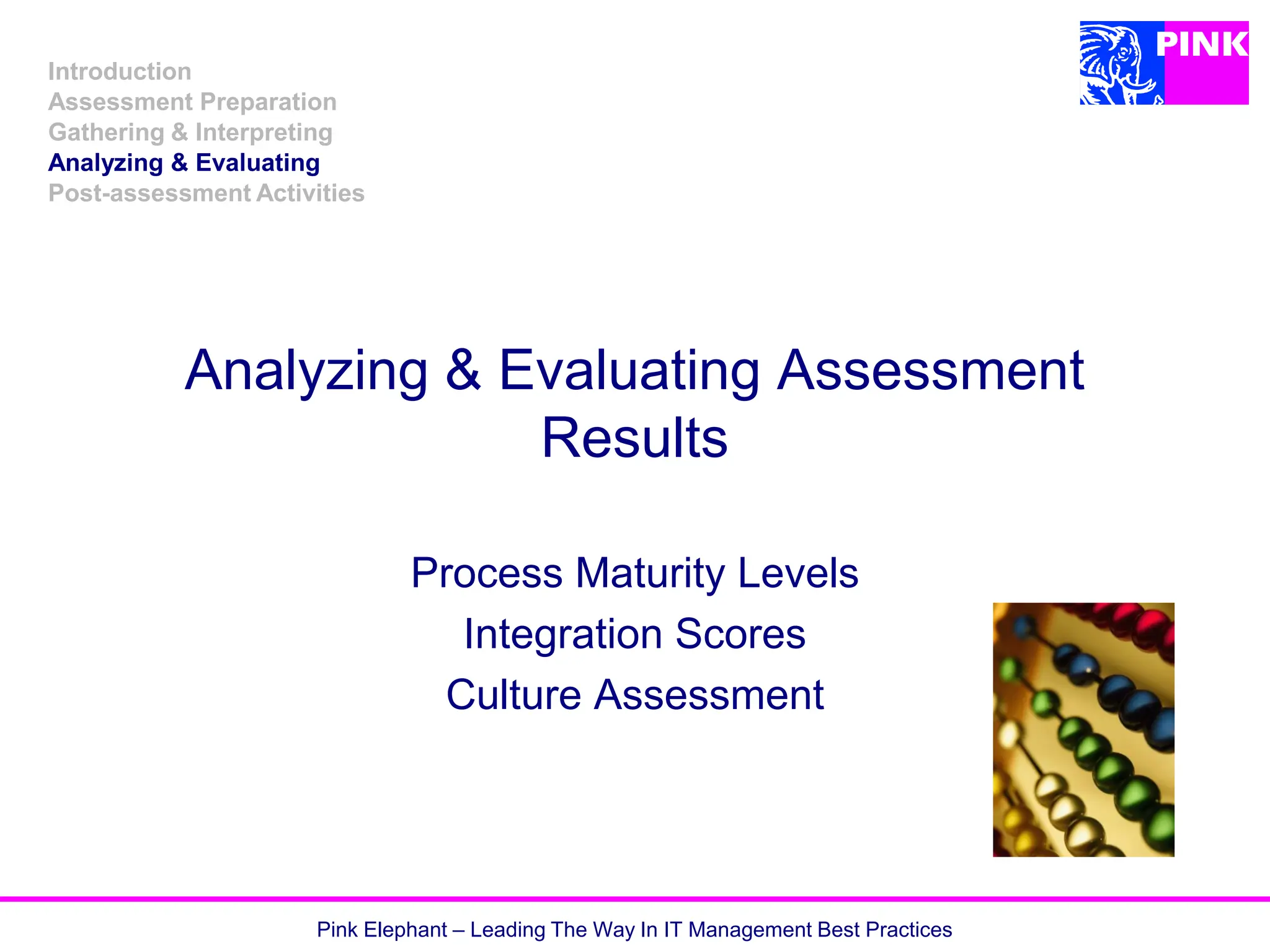 Introduction
Assessment Preparation
Gathering & Interpreting
Analyzing & Evaluating
Post-assessment Activities

PINK

Analyzing & Evaluating Assessment Results

Process Maturity Levels
Integration Scores
Culture Assessment

Pink Elephant – Leading The Way In IT Management Best Practices